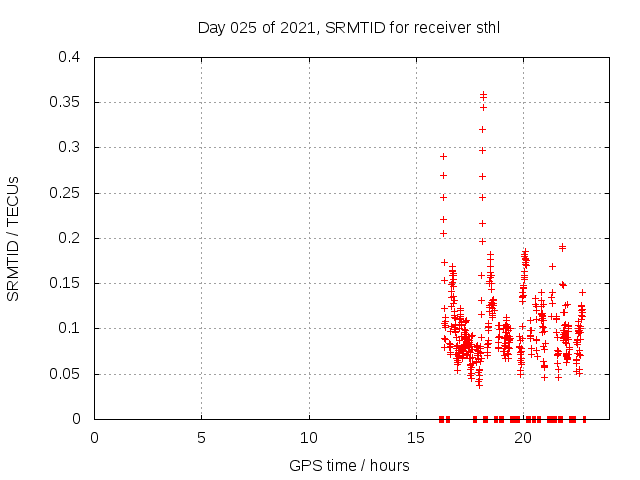 Day 025 of 2021, SRMTID for receiver sthl

SRMTID / TECUs

0.4
0.35
0.3
0.25
0.2
0.15
0.1
0.05
0

0
5
10
15
20

GPS time / hours